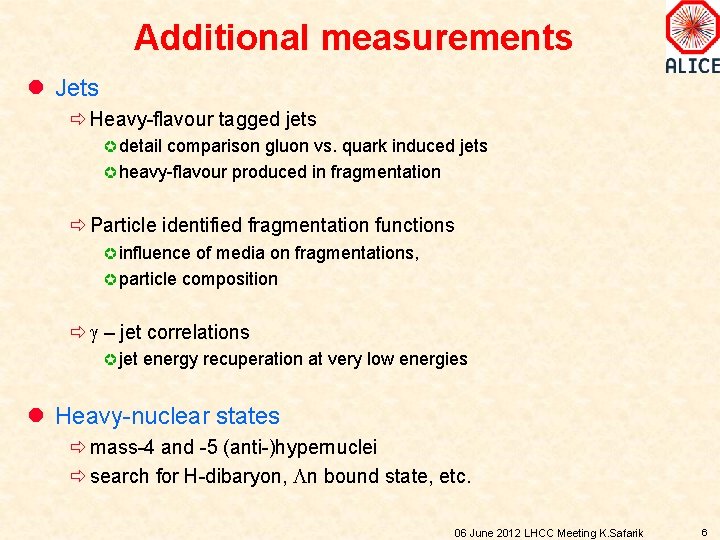 Additional measurements

ALICE

Jets

Heavy-flavour tagged jets

detail comparison gluon vs. quark induced jets

heavy-flavour produced in fragmentation

Particle identified fragmentation functions

influence of media on fragmentations,

particle composition

$\gamma$ – jet correlations

jet energy recuperation at very low energies

Heavy-nuclear states

mass-4 and -5 (anti-)hypernuclei

search for H-dibaryon, $\Lambda$n bound state, etc.

06 June 2012 LHCC Meeting K.Safarik 6